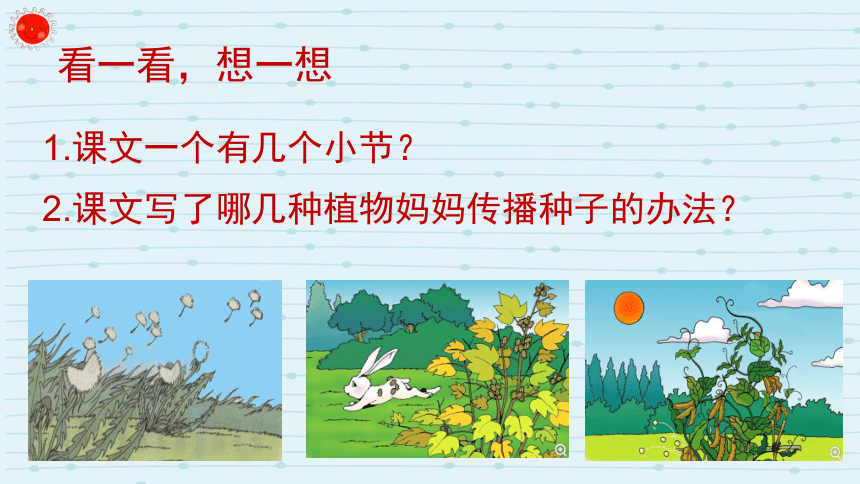 看一看，想一想

1.课文一个有几个小节？

2.课文写了哪几种植物妈妈传播种子的办法？